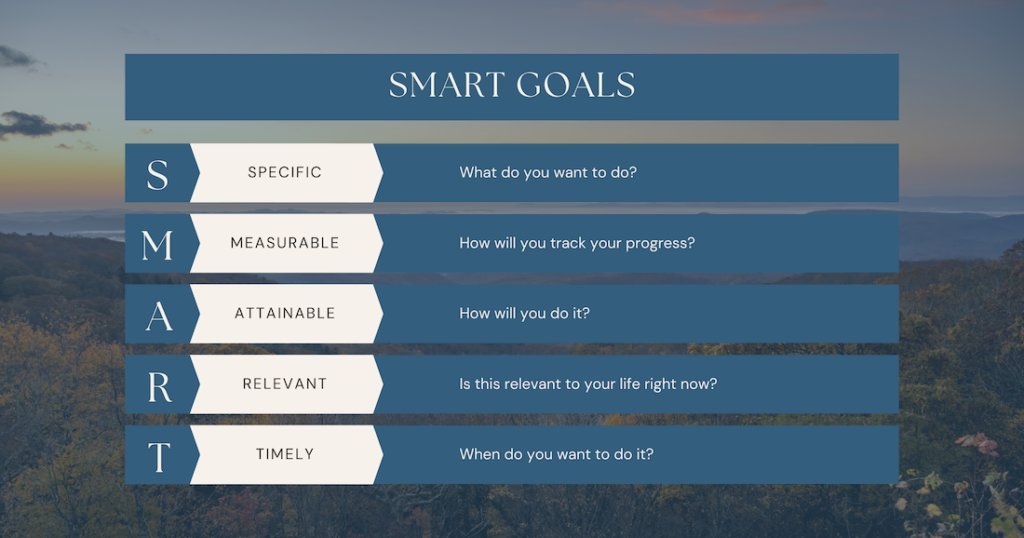 SMART GOALS

S SPECIFIC What do you want to do?

M MEASURABLE How will you track your progress?

A ATTAINABLE How will you do it?

R RELEVANT Is this relevant to your life right now?

T TIMELY When do you want to do it?